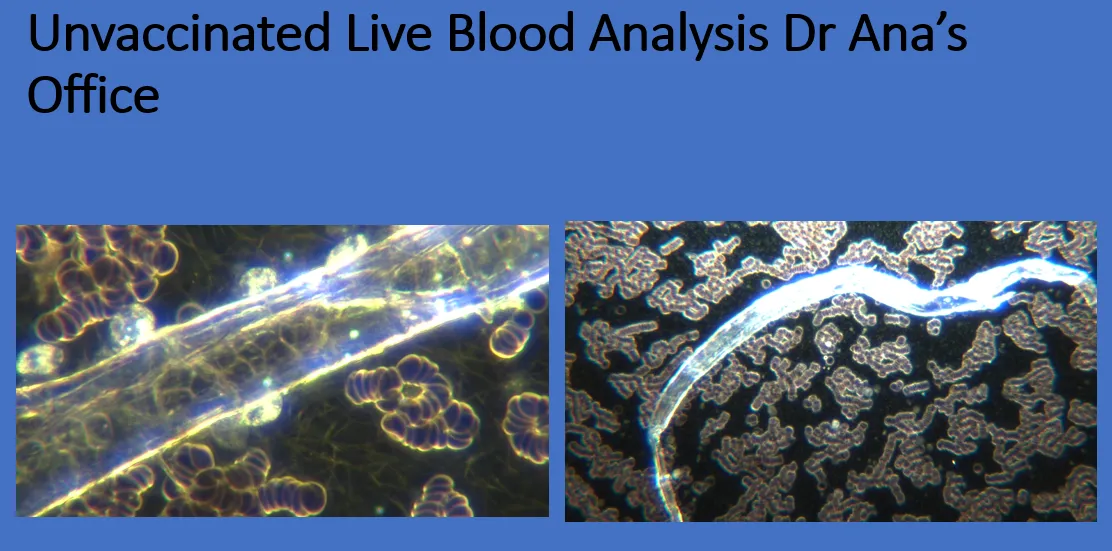 Unvaccinated Live Blood Analysis Dr Ana's Office